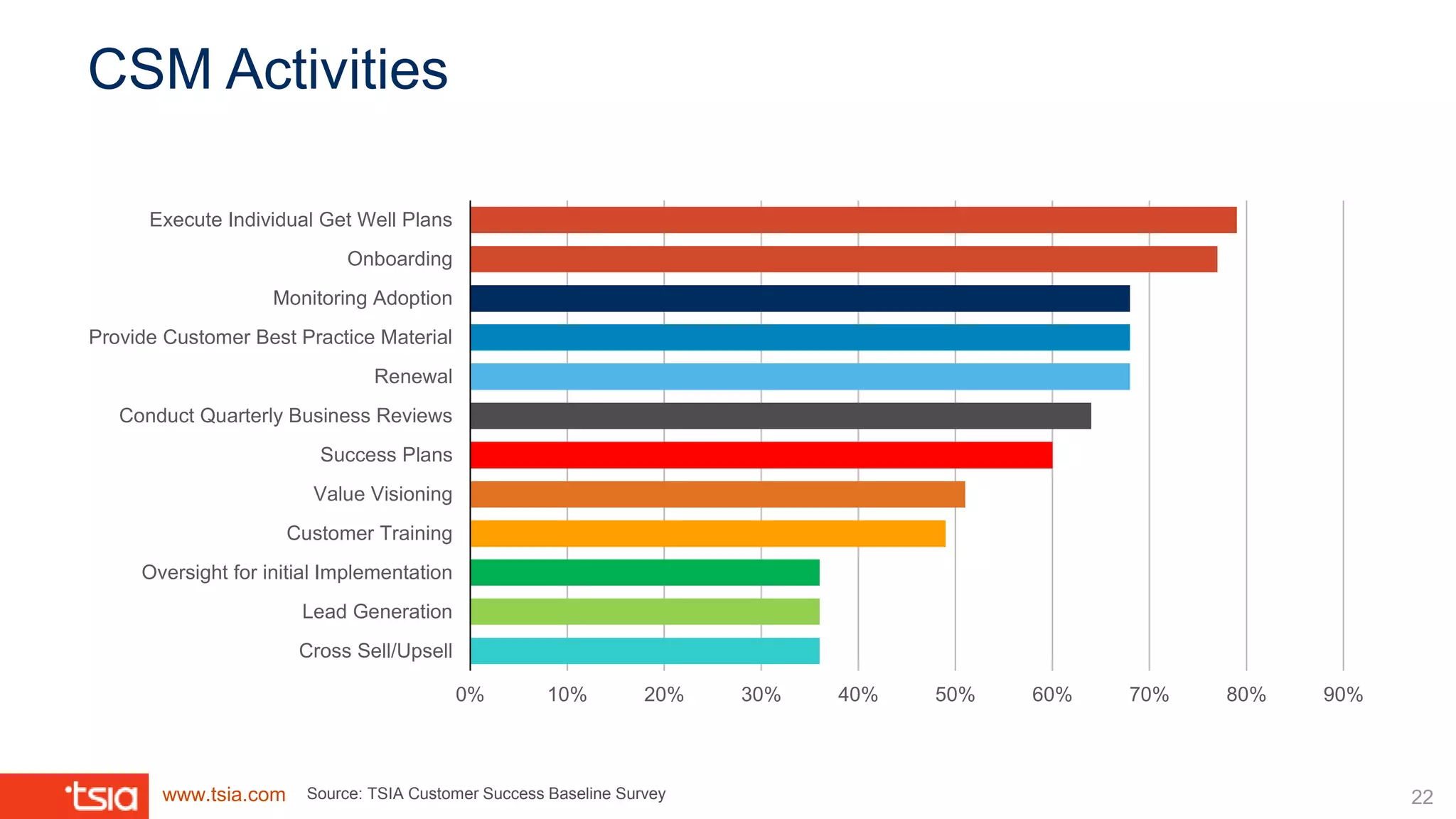 CSM Activities

Execute Individual Get Well Plans
Onboarding
Monitoring Adoption
Provide Customer Best Practice Material
Renewal
Conduct Quarterly Business Reviews
Success Plans
Value Visioning
Customer Training
Oversight for initial Implementation
Lead Generation
Cross Sell/Upsell

0%
10%
20%
30%
40%
50%
60%
70%
80%
90%

tsia
www.tsia.com
Source: TSIA Customer Success Baseline Survey
22